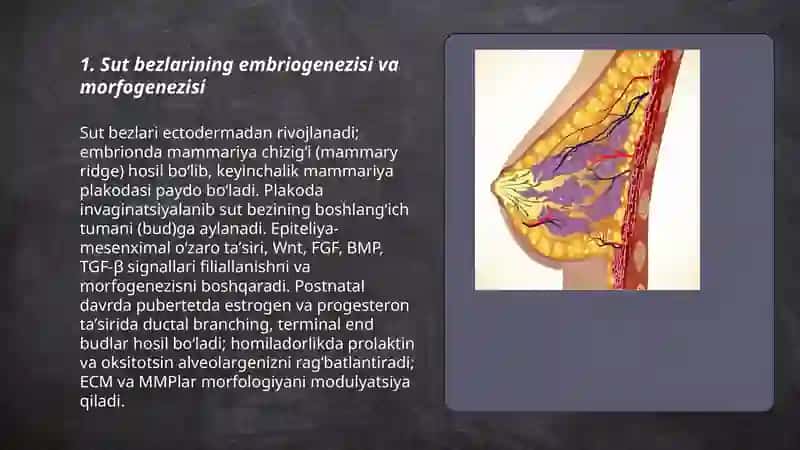 1. Sut bezlarining embriogenezisi va morfogenezisi

Sut bezlari ectodermadan rivojlanadi; embrionda mammariya chizig'i (mammary ridge) hosil bo'lib, keyinchalik mammariya plakodasi paydo bo'ladi. Plakoda invaginatsiyalanib sut bezining boshlang'ich tumani (bud)ga aylanadi. Epiteliya-mesenximal o'zaro ta'siri, Wnt, FGF, BMP, TGF-β signallari filiallanishni va morfogenezisni boshqaradi. Postnatal davrda pubertetda estrogen va progesteron ta'sirida ductal branching, terminal end budlar hosil bo'ladi; homiladorlikda prolaktin va oksitotsin alveolargenizni rag'batlantiradi; ECM va MMPlar morfologiyani modulyatsiya qiladi.